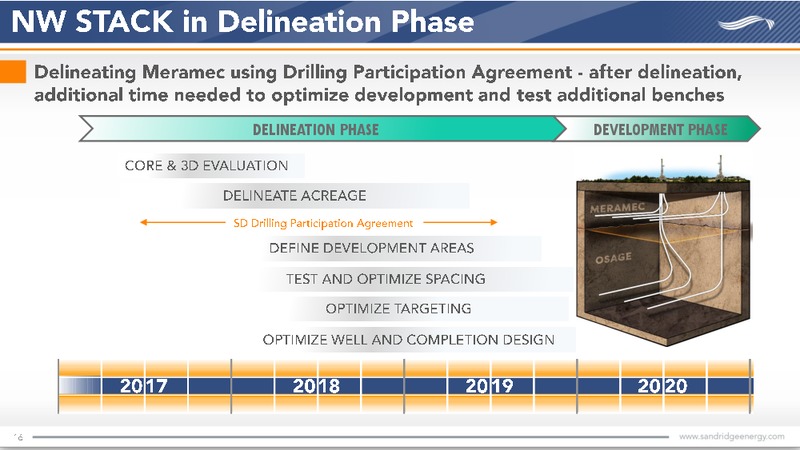 NW STACK in Delineation Phase

Delineating Meramec using Drilling Participation Agreement - after delineation, additional time needed to optimize development and test additional benches

DELINEATION PHASE

DEVELOPMENT PHASE

CORE & 3D EVALUATION

DELINEATE ACREAGE

SD Drilling Participation Agreement

DEFINE DEVELOPMENT AREAS

TEST AND OPTIMIZE SPACING

OPTIMIZE TARGETING

OPTIMIZE WELL AND COMPLETION DESIGN

MERAMEC

OSAGE

2017

2018

2019

2020

6

www.sandridgeenergy.com